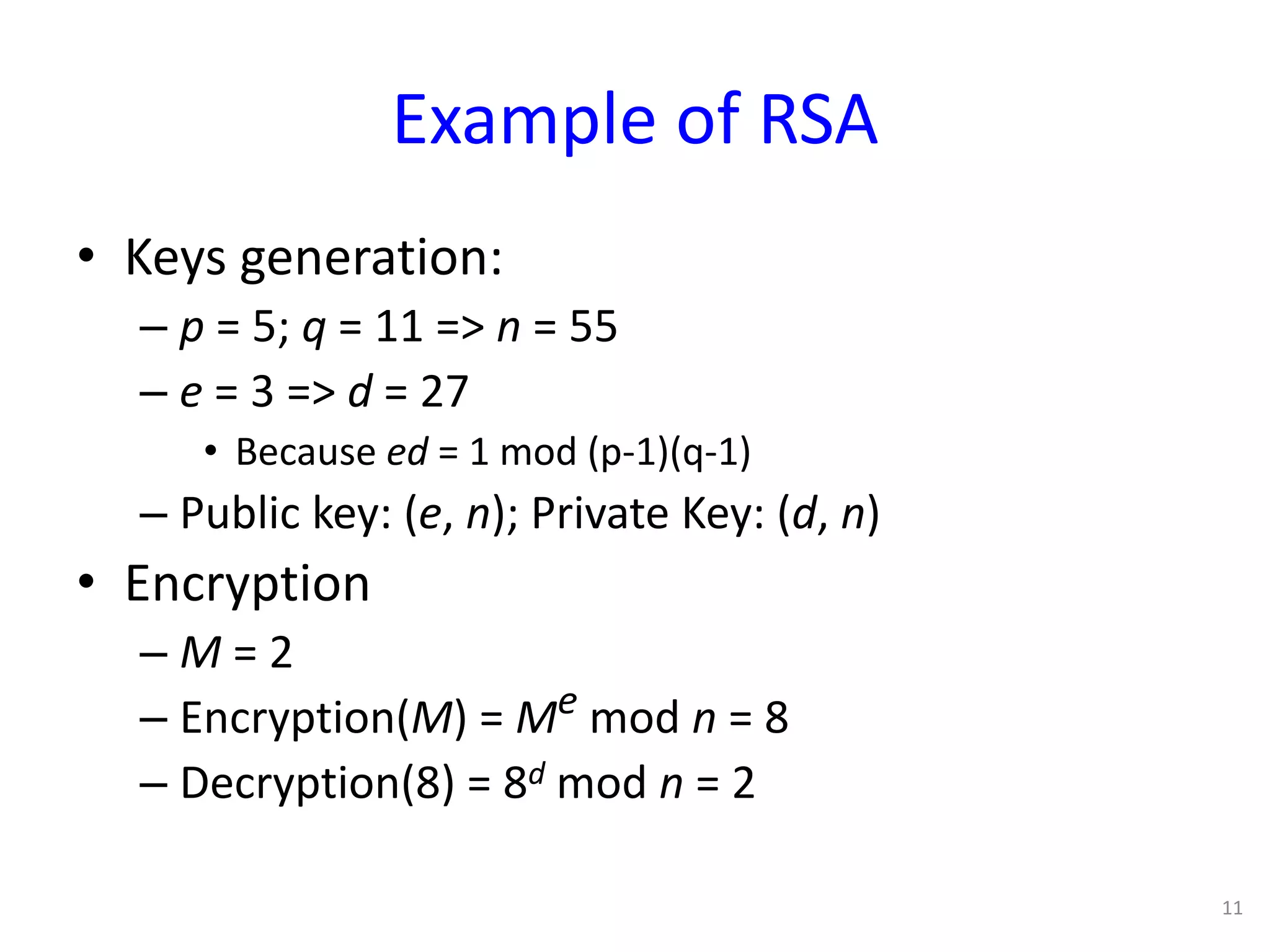 Example of RSA

• Keys generation:

– $p = 5$; $q = 11$ => $n = 55$

– $e = 3$ => $d = 27$

• Because $ed = 1 \bmod (p-1)(q-1)$

– Public key: $(e, n)$; Private Key: $(d, n)$

• Encryption

– $M = 2$

– Encryption($M$) = $M^e \bmod n = 8$

– Decryption(8) = $8^d \bmod n = 2$

11